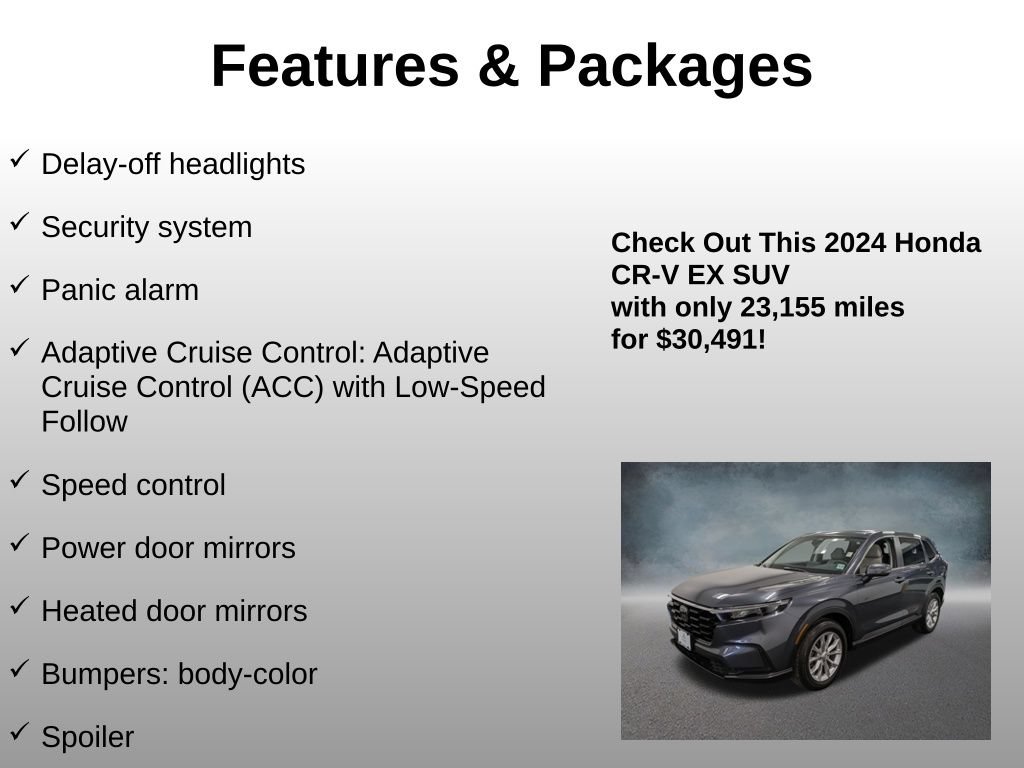 Features & Packages

✓ Delay-off headlights

✓ Security system

✓ Panic alarm

✓ Adaptive Cruise Control: Adaptive Cruise Control (ACC) with Low-Speed Follow

✓ Speed control

✓ Power door mirrors

✓ Heated door mirrors

✓ Bumpers: body-color

✓ Spoiler

Check Out This 2024 Honda CR-V EX SUV
with only 23,155 miles
for $30,491!